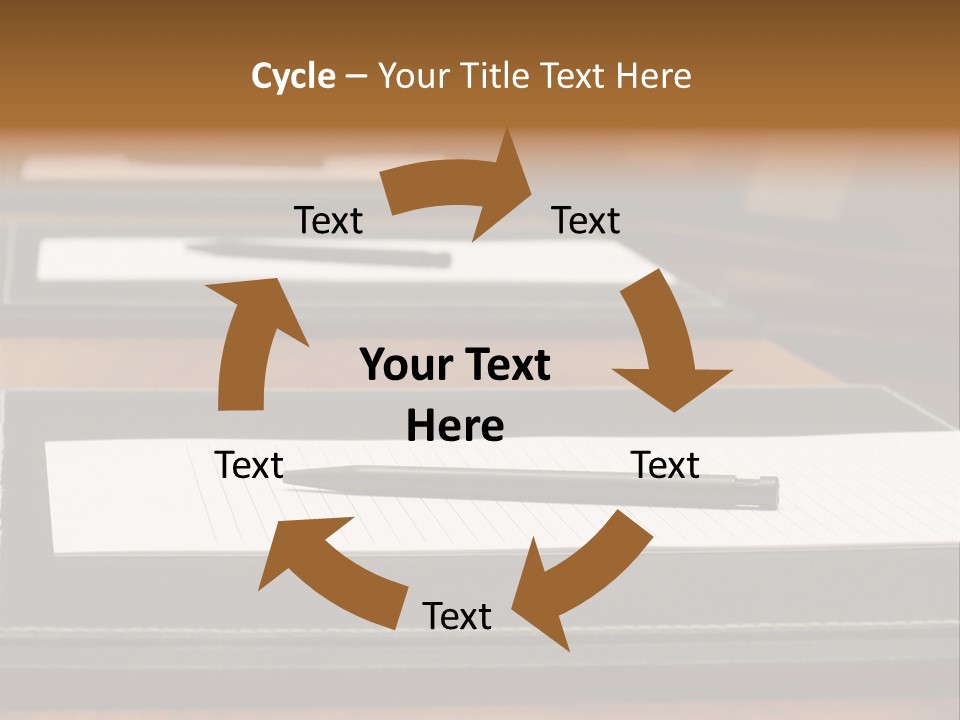 Cycle – Your Title Text Here

Text

Text

Your Text Here

Text

Text

Text